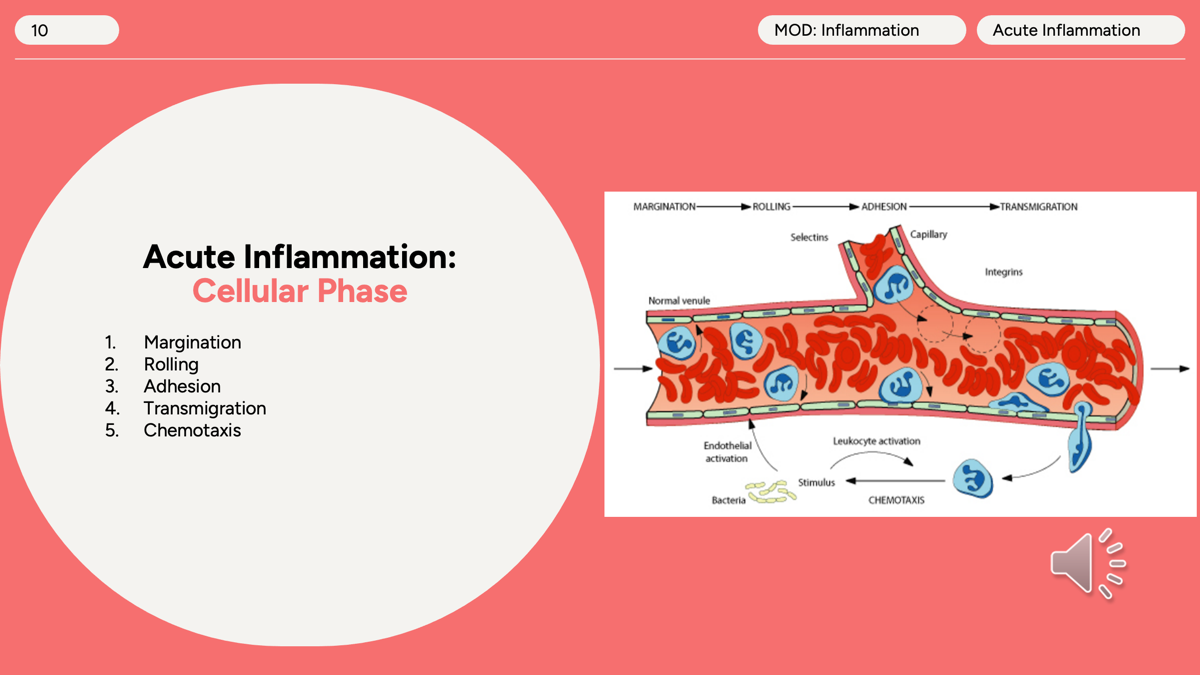 10

MOD: Inflammation

Acute Inflammation

Acute Inflammation:
Cellular Phase

1. Margination
2. Rolling
3. Adhesion
4. Transmigration
5. Chemotaxis

MARGINATION ROLLING ADHESION TRANSMIGRATION

Selectins

Capillary

Integrins

Normal venule

Endothelial activation

Leukocyte activation

Stimulus

Bacteria

CHEMOTAXIS